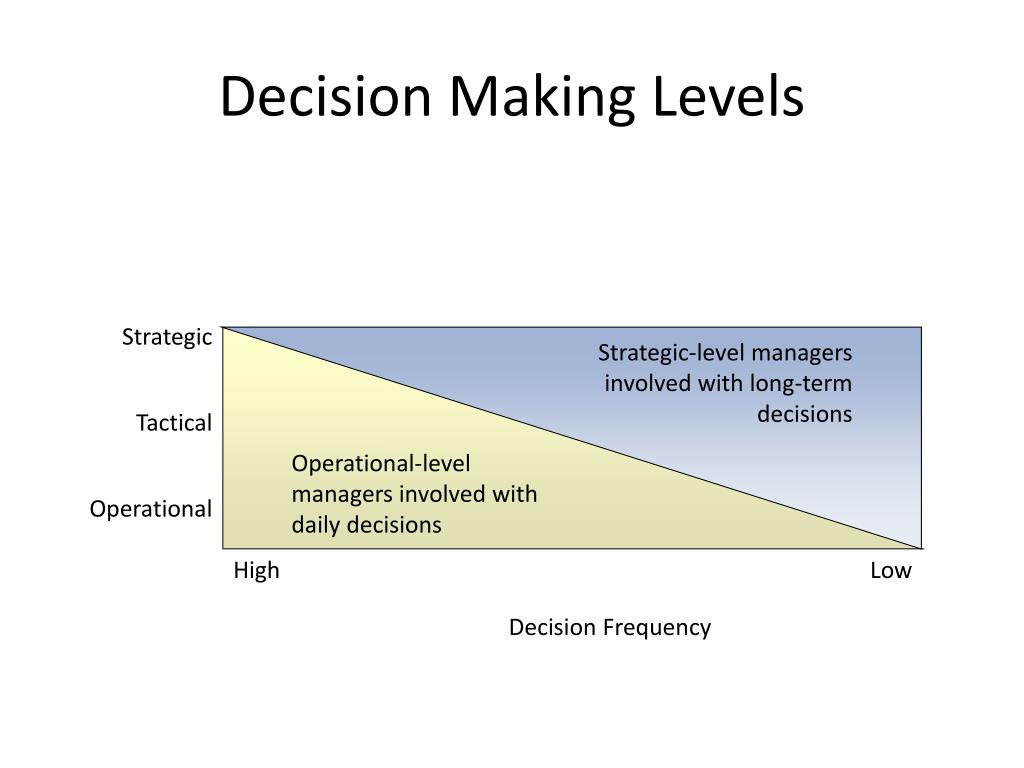 Decision Making Levels

Strategic

Tactical

Operational

Strategic-level managers involved with long-term decisions

Operational-level managers involved with daily decisions

High

Low

Decision Frequency